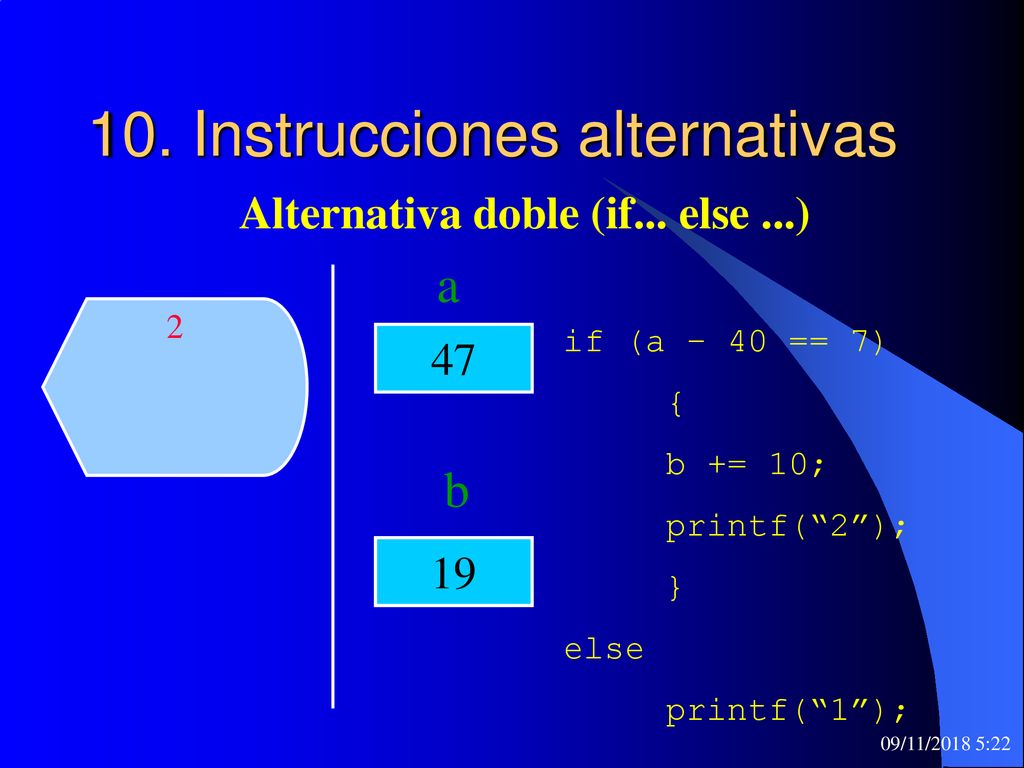 10. Instrucciones alternativas

Alternativa doble (if... else ...)

2

a

47

b

19

if (a - 40 == 7)
{
b += 10;
printf(“2”);
}
else
printf(“1”);

09/11/2018 5:22